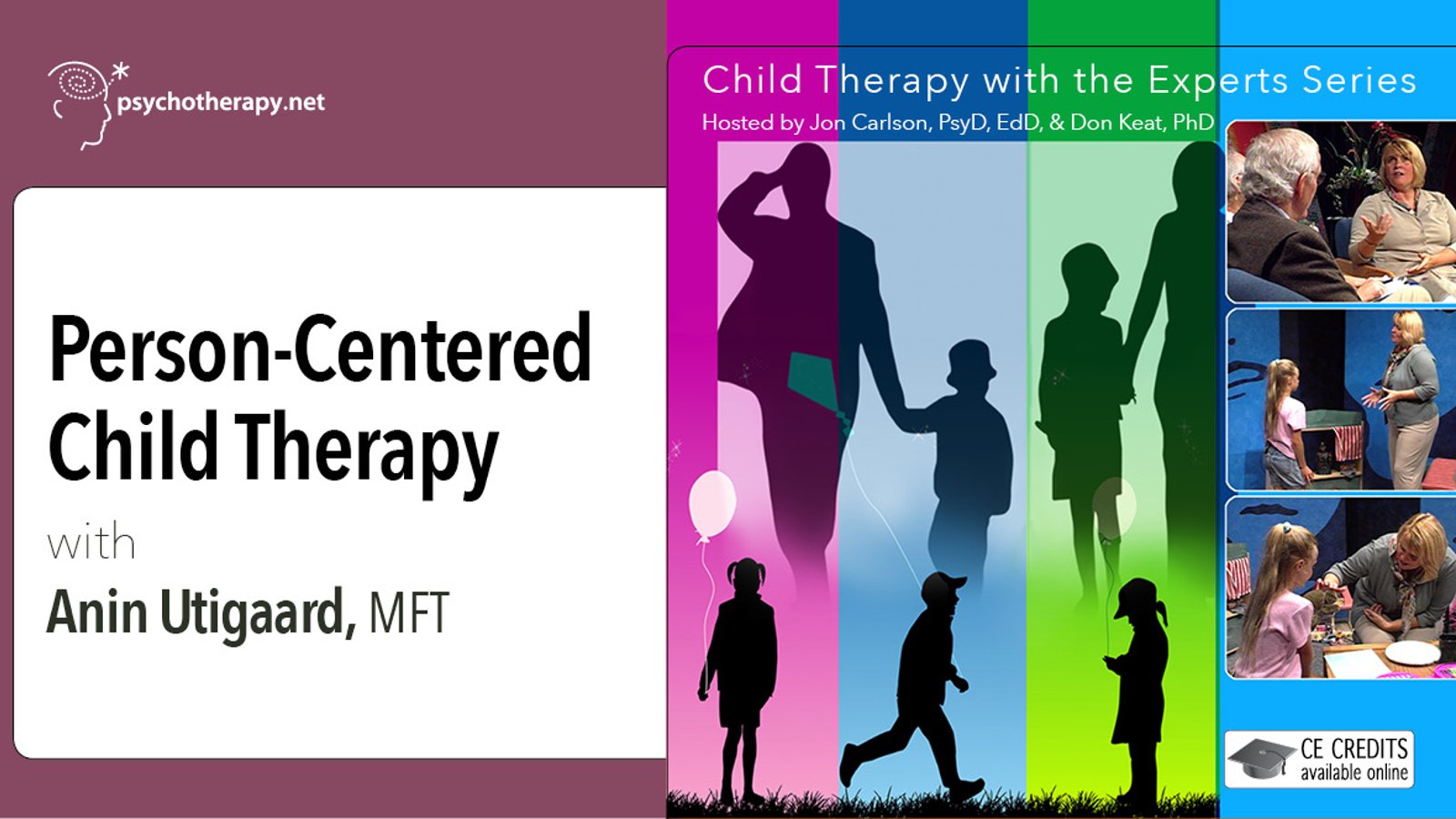 psychotherapy.net

Person-Centered Child Therapy

with

Anin Utigaard, MFT

Child Therapy with the Experts Series

Hosted by Jon Carlson, PsyD, EdD, & Don Keat, PhD

CE CREDITS available online